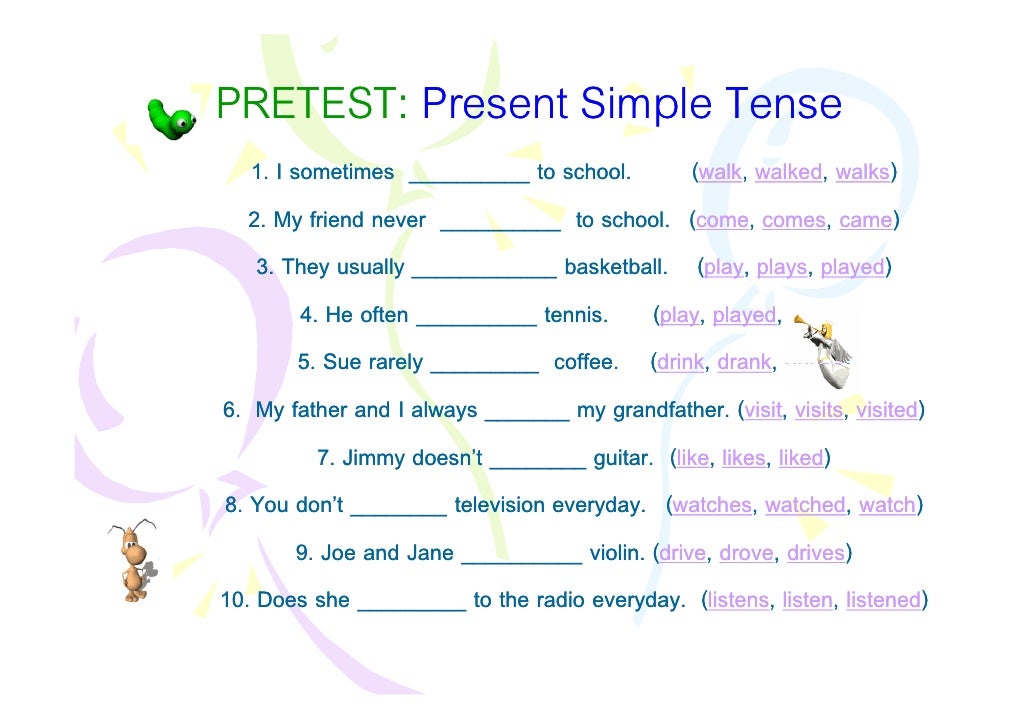 PRETEST: Present Simple Tense

1. I sometimes __________ to school. (walk, walked, walks)

2. My friend never __________ to school. (come, comes, came)

3. They usually ____________ basketball. (play, plays, played)

4. He often __________ tennis. (play, played,

5. Sue rarely _________ coffee. (drink, drank,

6. My father and I always _______ my grandfather. (visit, visits, visited)

7. Jimmy doesn't ________ guitar. (like, likes, liked)

8. You don't ________ television everyday. (watches, watched, watch)

9. Joe and Jane __________ violin. (drive, drove, drives)

10. Does she _________ to the radio everyday. (listens, listen, listened)